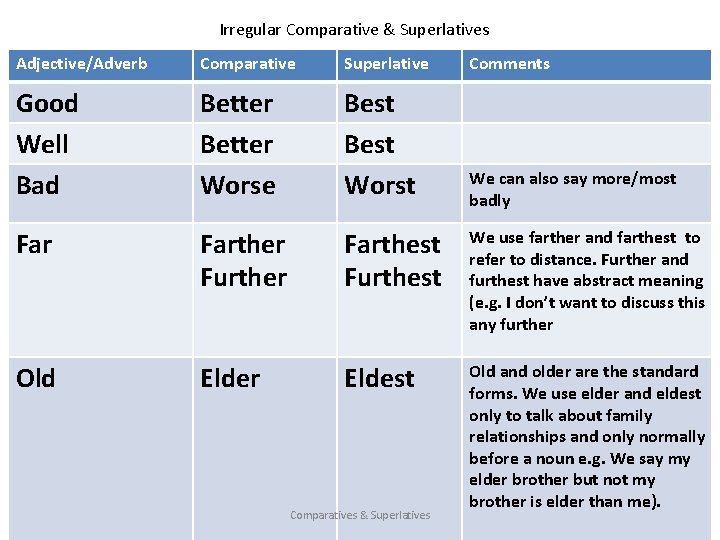 Irregular Comparative & Superlatives

| Adjective/Adverb | Comparative | Superlative | Comments |
|---|---|---|---|
| Good | Better | Best | |
| Well | Better | Best | |
| Bad | Worse | Worst | We can also say more/most badly |
| Far | Farther Further | Farthest Furthest | We use farther and farthest to refer to distance. Further and furthest have abstract meaning (e.g. I don't want to discuss this any further |
| Old | Elder | Eldest | Old and older are the standard forms. We use elder and eldest only to talk about family relationships and only normally before a noun e.g. We say my elder brother but not my brother is elder than me). |

Comparatives & Superlatives